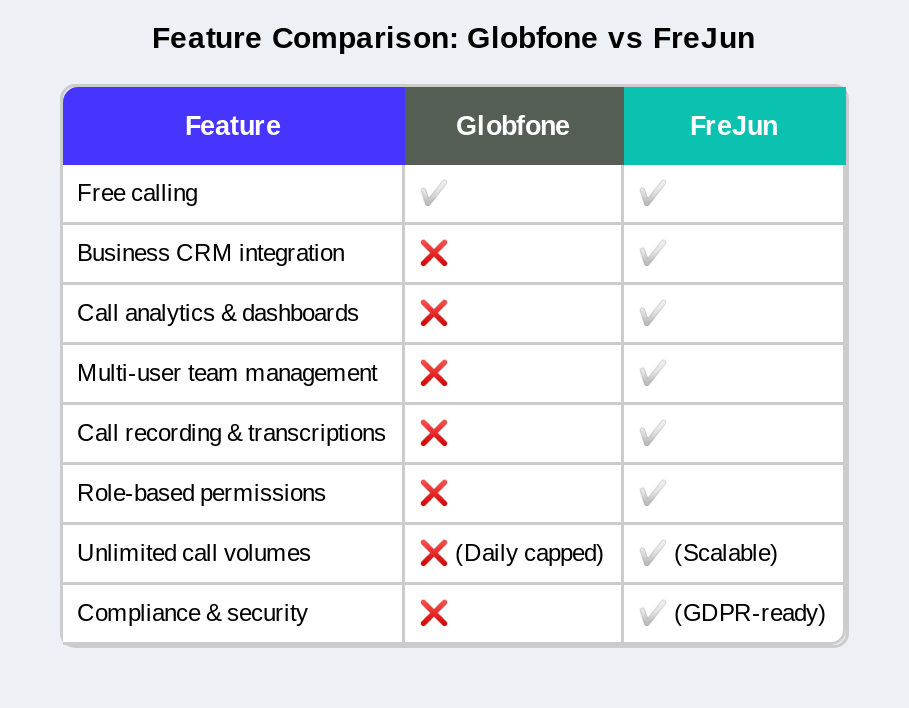 Feature Comparison: Globfone vs FreJun

| Feature | Globfone | FreJun |
|---|---|---|
| Free calling | ✔ | ✔ |
| Business CRM integration | ❌ | ✔ |
| Call analytics & dashboards | ❌ | ✔ |
| Multi-user team management | ❌ | ✔ |
| Call recording & transcriptions | ❌ | ✔ |
| Role-based permissions | ❌ | ✔ |
| Unlimited call volumes | ❌ (Daily capped) | ✔ (Scalable) |
| Compliance & security | ❌ | ✔ (GDPR-ready) |